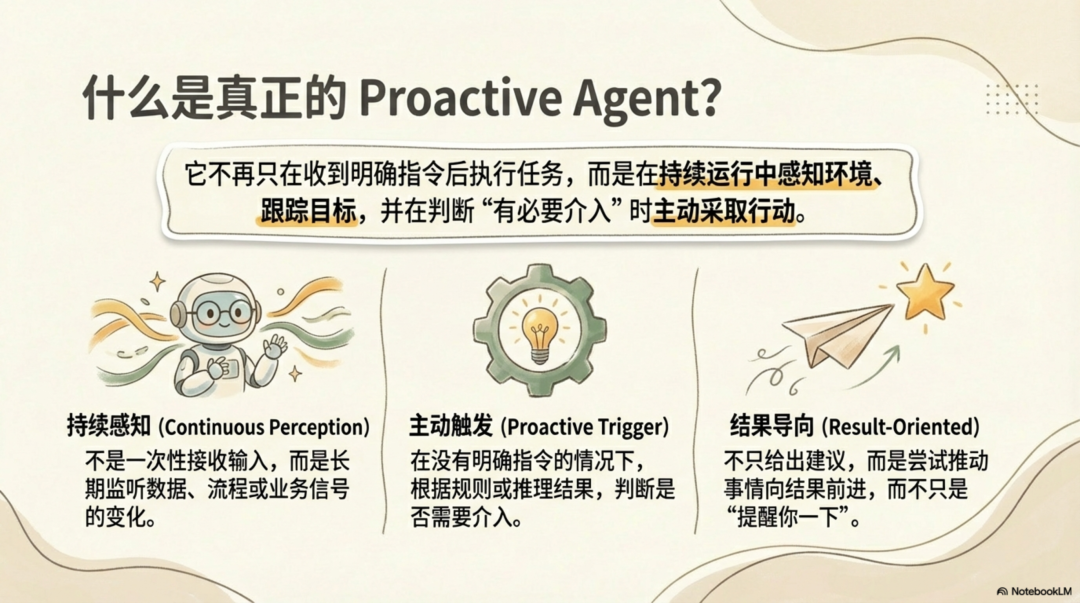 什么是真正的 Proactive Agent?

它不再只在收到明确指令后执行任务，而是在持续运行中感知环境、跟踪目标，并在判断“有必要介入”时主动采取行动。

持续感知 (Continuous Perception)
不是一次性接收输入，而是长期监听数据、流程或业务信号的变化。

主动触发 (Proactive Trigger)
在没有明确指令的情况下，根据规则或推理结果，判断是否需要介入。

结果导向 (Result-Oriented)
不只给出建议，而是尝试推动事情向结果前进，而不只是“提醒你一下”。

NotebookLM